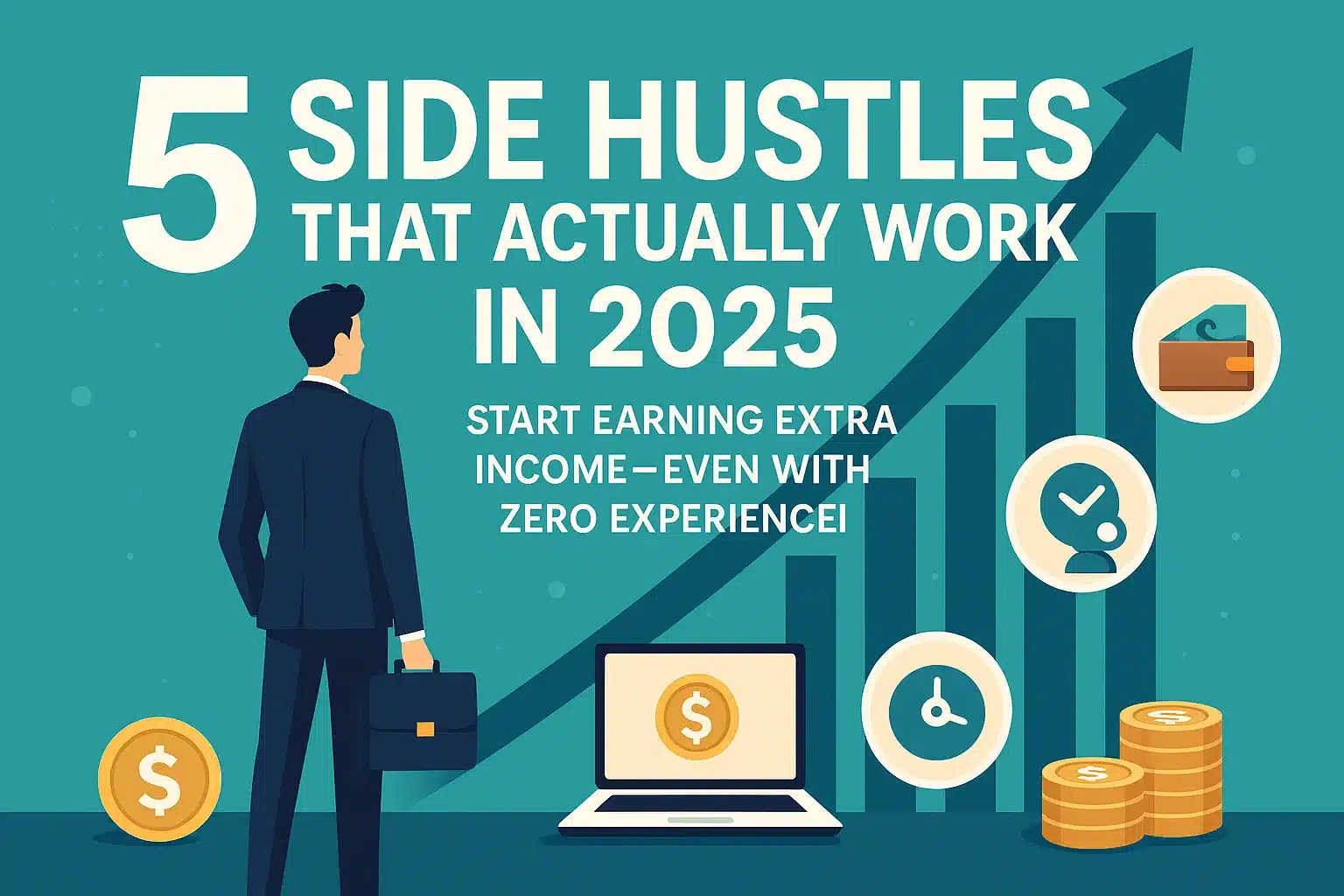 5 SIDE HUSTLES THAT ACTUALLY WORK IN 2025

START EARNING EXTRA INCOME—EVEN WITH ZERO EXPERIENCEI

$

$

$

$